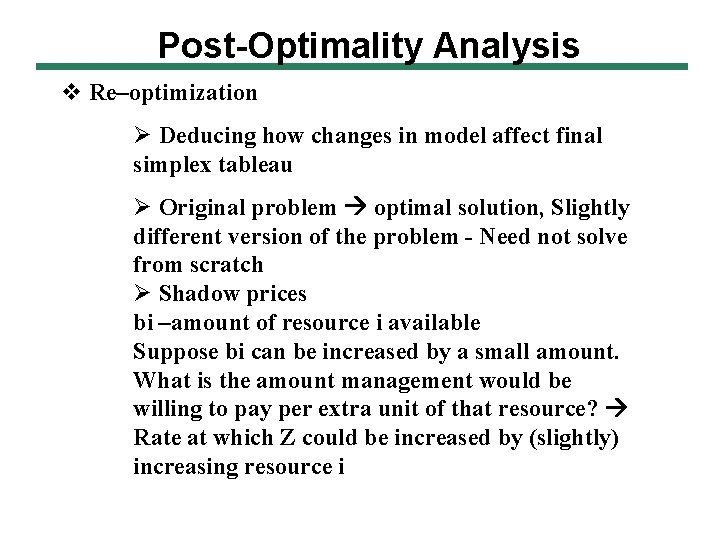 Post-Optimality Analysis

❖ Re–optimization

➢ Deducing how changes in model affect final simplex tableau

➢ Original problem → optimal solution, Slightly different version of the problem - Need not solve from scratch
➢ Shadow prices
bi –amount of resource i available
Suppose bi can be increased by a small amount. What is the amount management would be willing to pay per extra unit of that resource? → Rate at which Z could be increased by (slightly) increasing resource i